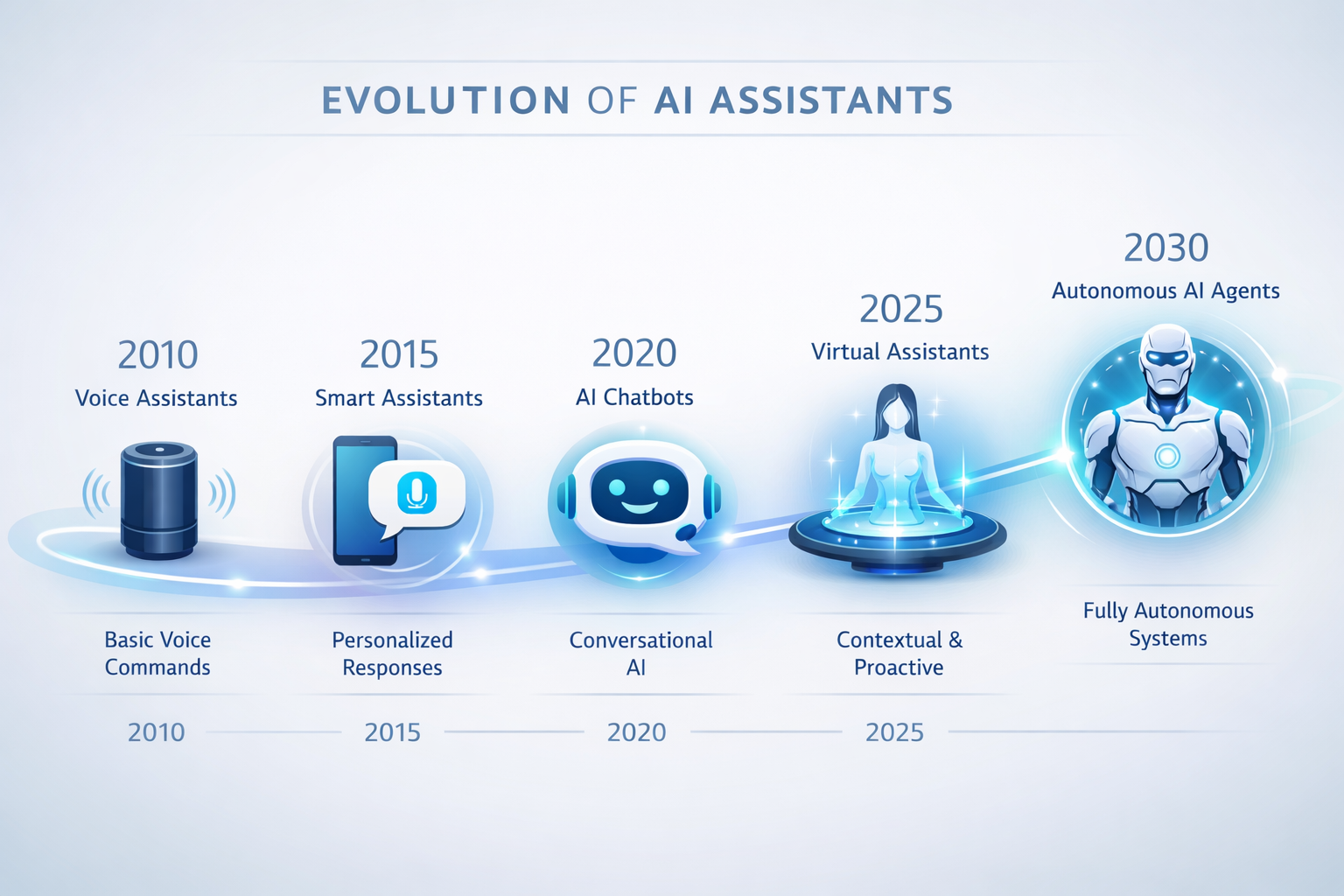 EVOLUTION OF AI ASSISTANTS

2010
Voice Assistants

2015
Smart Assistants

2020
AI Chatbots

2025
Virtual Assistants

2030
Autonomous AI Agents

Basic Voice Commands

Personalized Responses

Conversational AI

Contextual & Proactive

Fully Autonomous Systems

2010

2015

2020

2025